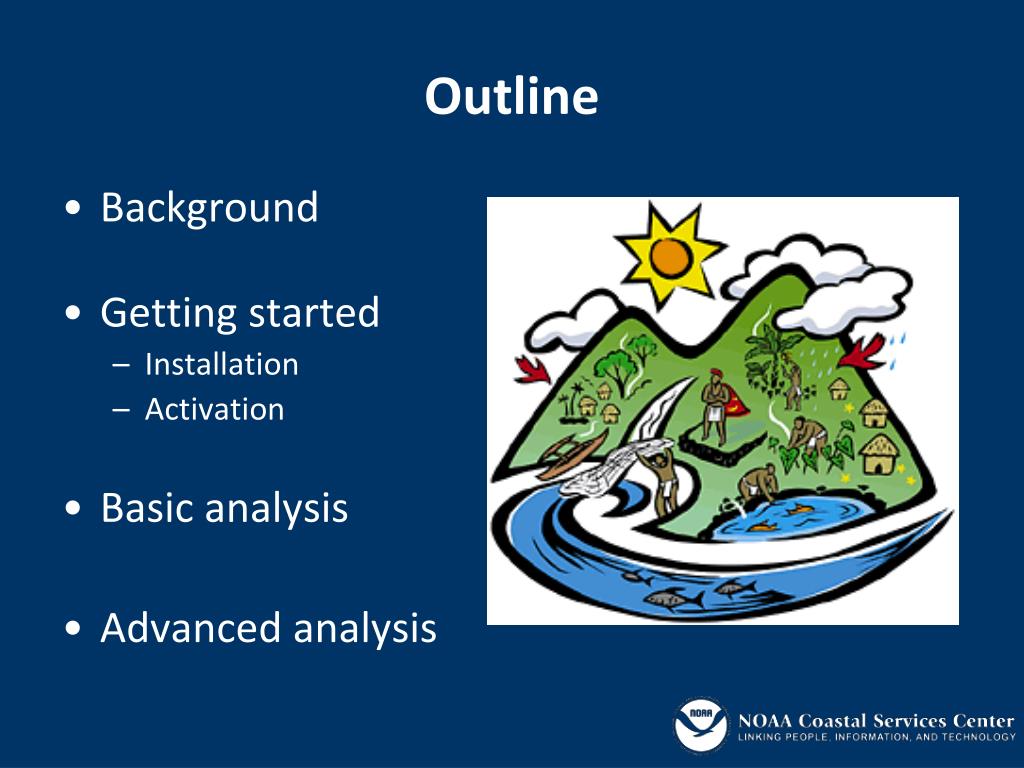 Outline

• Background

• Getting started
– Installation
– Activation

• Basic analysis

• Advanced analysis

NOAA

NOAA Coastal Services Center
LINKING PEOPLE, INFORMATION, AND TECHNOLOGY